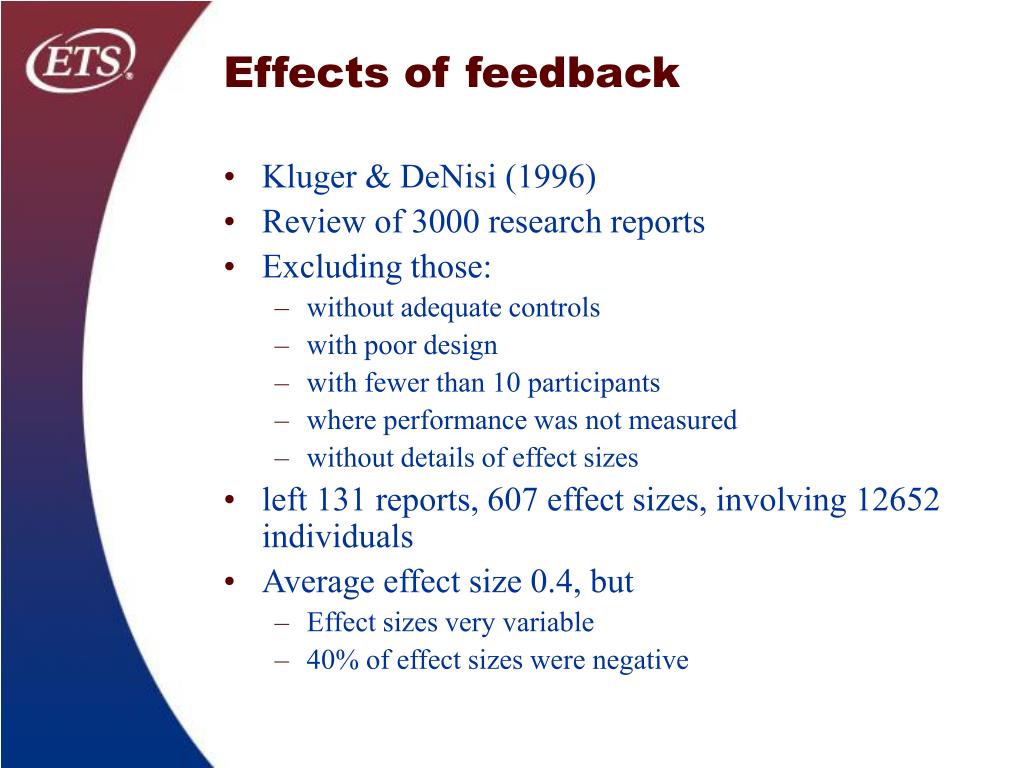 ETS®

Effects of feedback

• Kluger & DeNisi (1996)
• Review of 3000 research reports
• Excluding those:
– without adequate controls
– with poor design
– with fewer than 10 participants
– where performance was not measured
– without details of effect sizes
• left 131 reports, 607 effect sizes, involving 12652 individuals
• Average effect size 0.4, but
– Effect sizes very variable
– 40% of effect sizes were negative